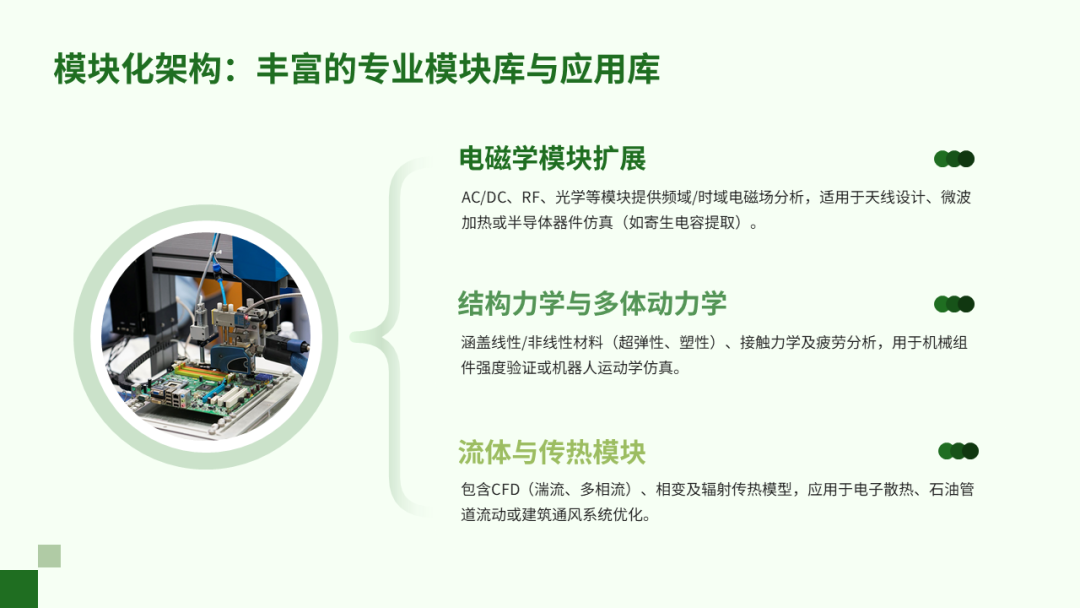 模块化架构：丰富的专业模块库与应用库

电磁学模块扩展

AC/DC、RF、光学等模块提供频域/时域电磁场分析，适用于天线设计、微波加热或半导体器件仿真（如寄生电容提取）。

结构力学与多体动力学

涵盖线性/非线性材料（超弹性、塑性）、接触力学及疲劳分析，用于机械组件强度验证或机器人运动学仿真。

流体与传热模块

包含CFD（湍流、多相流）、相变及辐射传热模型，应用于电子散热、石油管道流动或建筑通风系统优化。